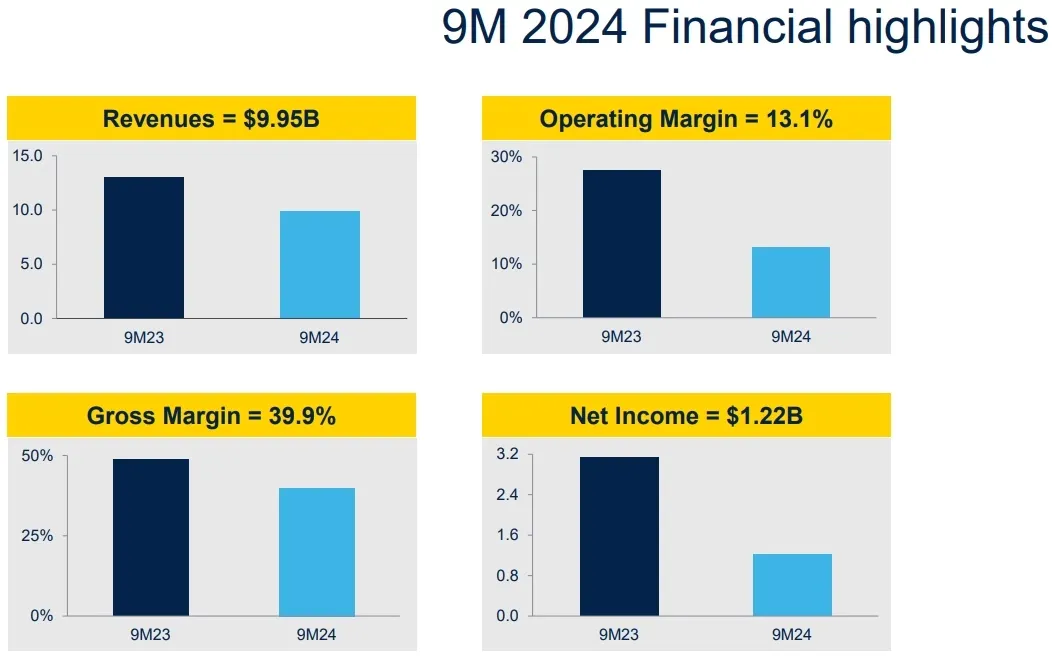 9M 2024 Financial highlights

Revenues = $9.95B

15.0
10.0
5.0
0.0
9M23
9M24

Operating Margin = 13.1%

30%
20%
10%
0%
9M23
9M24

Gross Margin = 39.9%

50%
25%
0%
9M23
9M24

Net Income = $1.22B

3.2
2.4
1.6
0.8
0.0
9M23
9M24